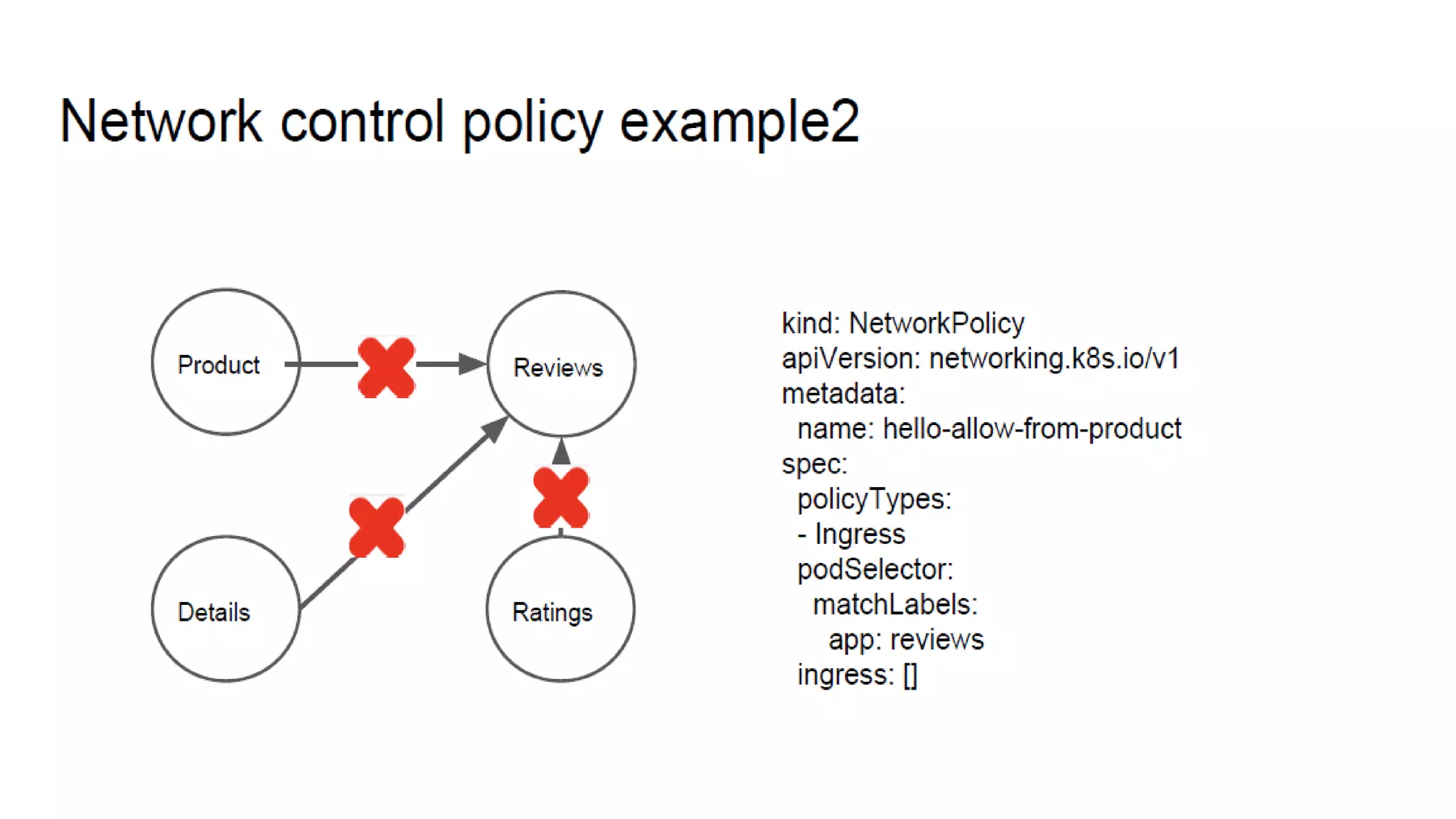 Network control policy example2

Product

Reviews

Details

Ratings

kind: NetworkPolicy
apiVersion: networking.k8s.io/v1
metadata:
  name: hello-allow-from-product
spec:
  policyTypes:
  - Ingress
  podSelector:
    matchLabels:
      app: reviews
  ingress: []